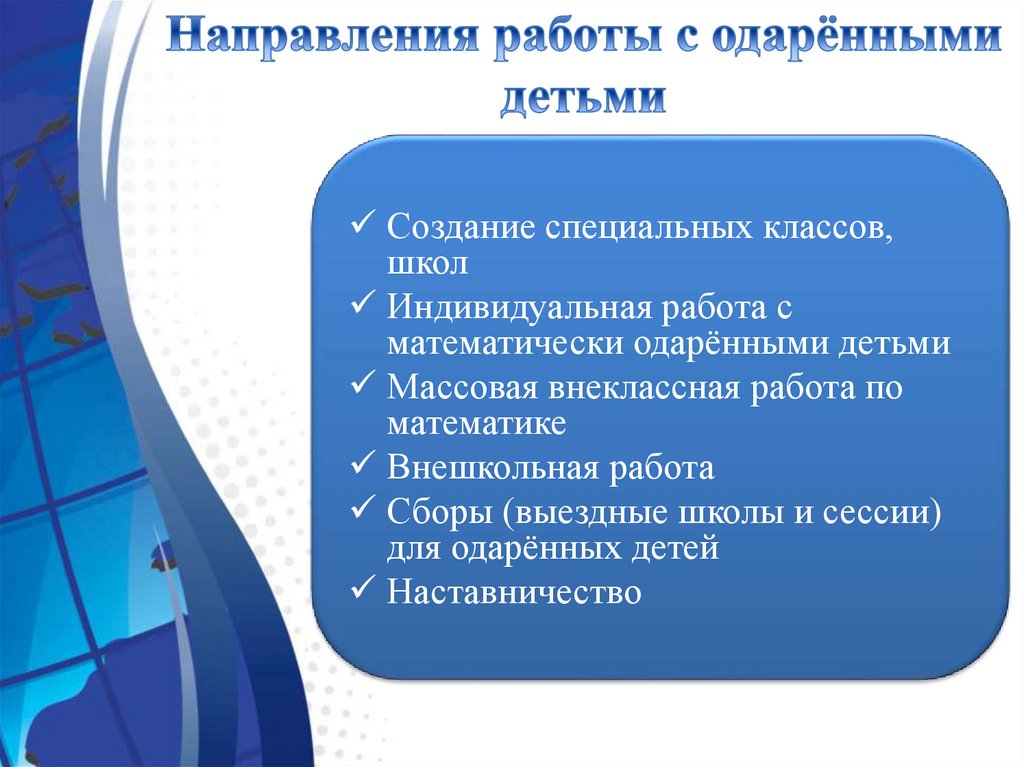 Направления работы с одарёнными детьми

✓ Создание специальных классов, школ
✓ Индивидуальная работа с математически одарёнными детьми
✓ Массовая внеклассная работа по математике
✓ Внешкольная работа
✓ Сборы (выездные школы и сессии) для одарённых детей
✓ Наставничество